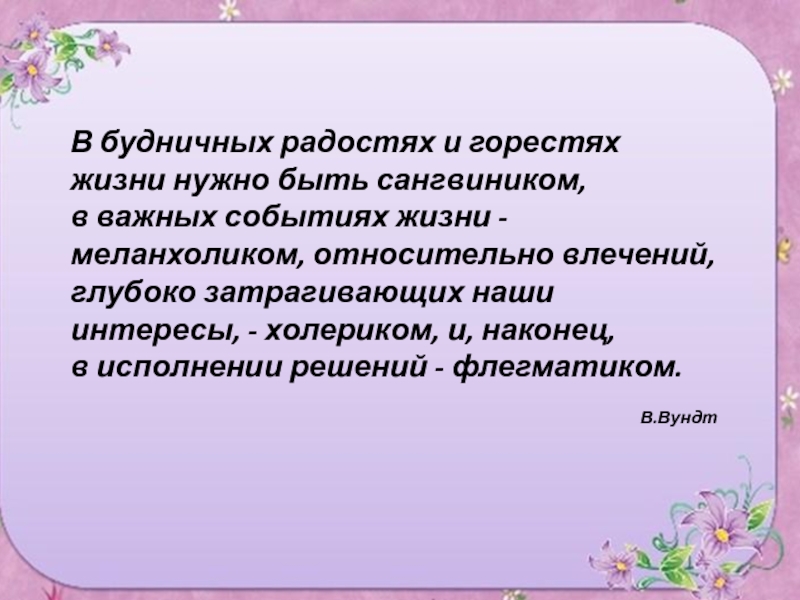 В будничных радостях и горестях жизни нужно быть сангвиником, в важных событиях жизни - меланхоликом, относительно влечений, глубоко затрагивающих наши интересы, - холериком, и, наконец, в исполнении решений - флегматиком.

В.Вундт